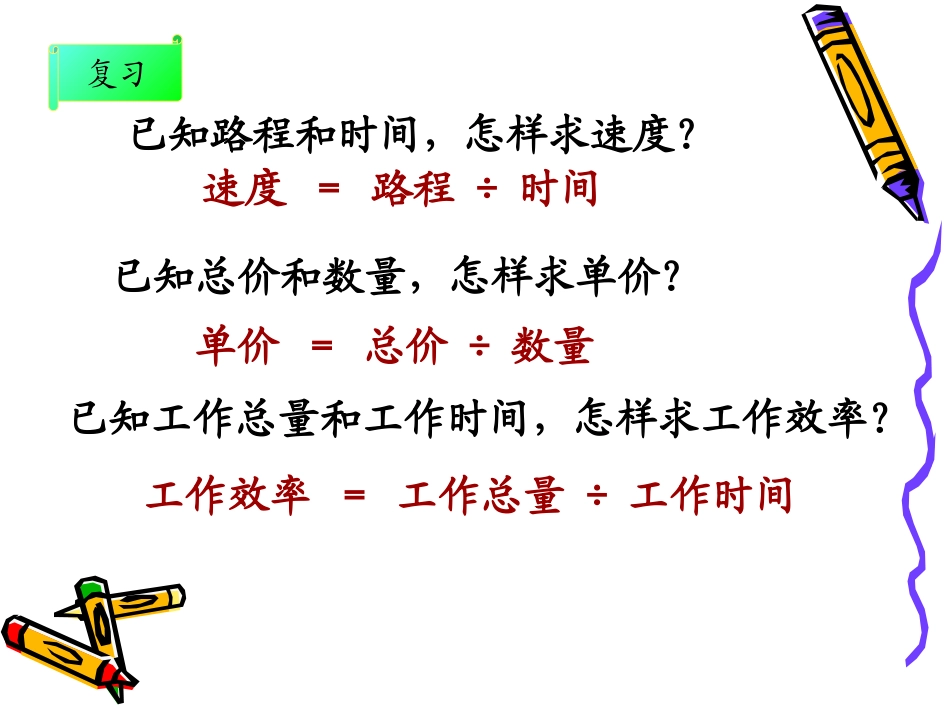 复习

已知路程和时间，怎样求速度？

速度 ＝ 路程 ÷ 时间

已知总价和数量，怎样求单价？

单价 ＝ 总价 ÷ 数量

已知工作总量和工作时间，怎样求工作效率？

工作效率 ＝ 工作总量 ÷ 工作时间